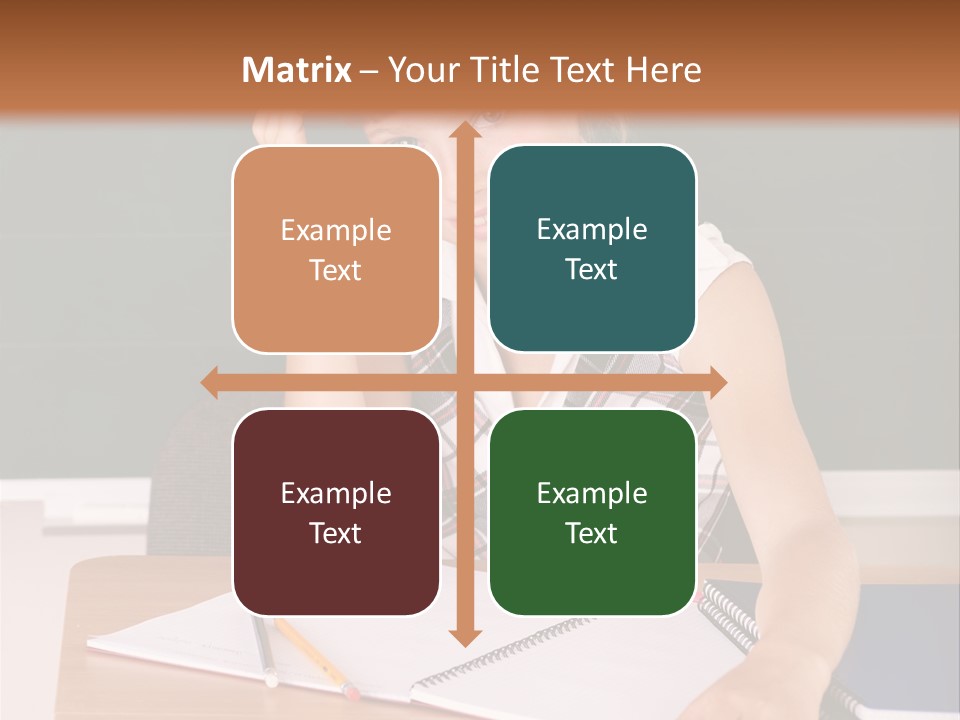 Matrix – Your Title Text Here

Example Text

Example Text

Example Text

Example Text